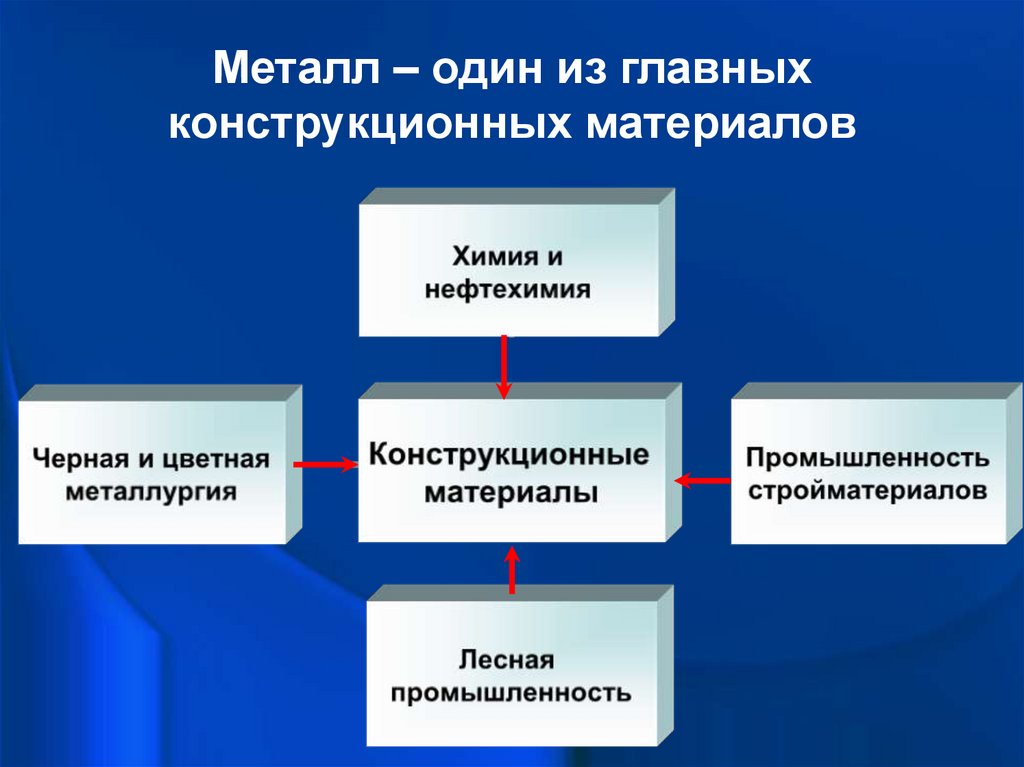 Металл – один из главных конструкционных материалов

Химия и нефтехимия

Черная и цветная металлургия

Конструкционные материалы

Промышленность стройматериалов

Лесная промышленность